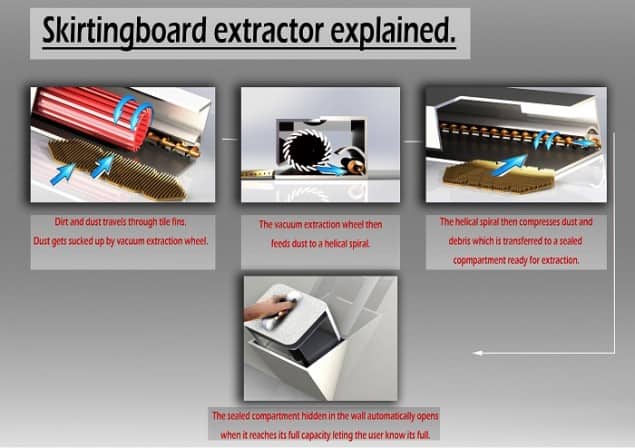 Skirtingboard extractor explained.

Dirt and dust travels through tile fins.
Dust gets sucked up by vacuum extraction wheel.

The vacuum extraction wheel then feeds dust to a helical spiral.

The helical spiral then compresses dust and debris which is transferred to a sealed copmpartment ready for extraction.

The sealed compartment hidden in the wall automatically opens when it reaches its full capacity leting the user know its full.